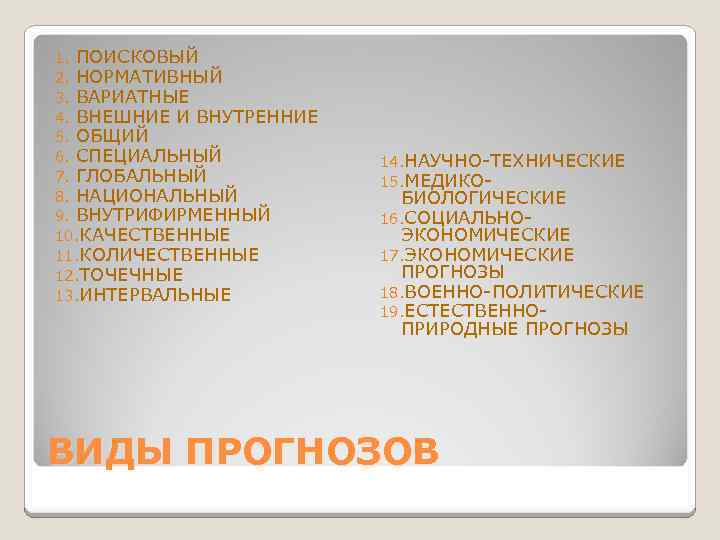 1. ПОИСКОВЫЙ
2. НОРМАТИВНЫЙ
3. ВАРИАТНЫЕ
4. ВНЕШНИЕ И ВНУТРЕННИЕ
5. ОБЩИЙ
6. СПЕЦИАЛЬНЫЙ
7. ГЛОБАЛЬНЫЙ
8. НАЦИОНАЛЬНЫЙ
9. ВНУТРИФИРМЕННЫЙ
10. КАЧЕСТВЕННЫЕ
11. КОЛИЧЕСТВЕННЫЕ
12. ТОЧЕЧНЫЕ
13. ИНТЕРВАЛЬНЫЕ

14. НАУЧНО-ТЕХНИЧЕСКИЕ
15. МЕДИКО-БИОЛОГИЧЕСКИЕ
16. СОЦИАЛЬНО-ЭКОНОМИЧЕСКИЕ
17. ЭКОНОМИЧЕСКИЕ ПРОГНОЗЫ
18. ВОЕННО-ПОЛИТИЧЕСКИЕ
19. ЕСТЕСТВЕННО-ПРИРОДНЫЕ ПРОГНОЗЫ

ВИДЫ ПРОГНОЗОВ